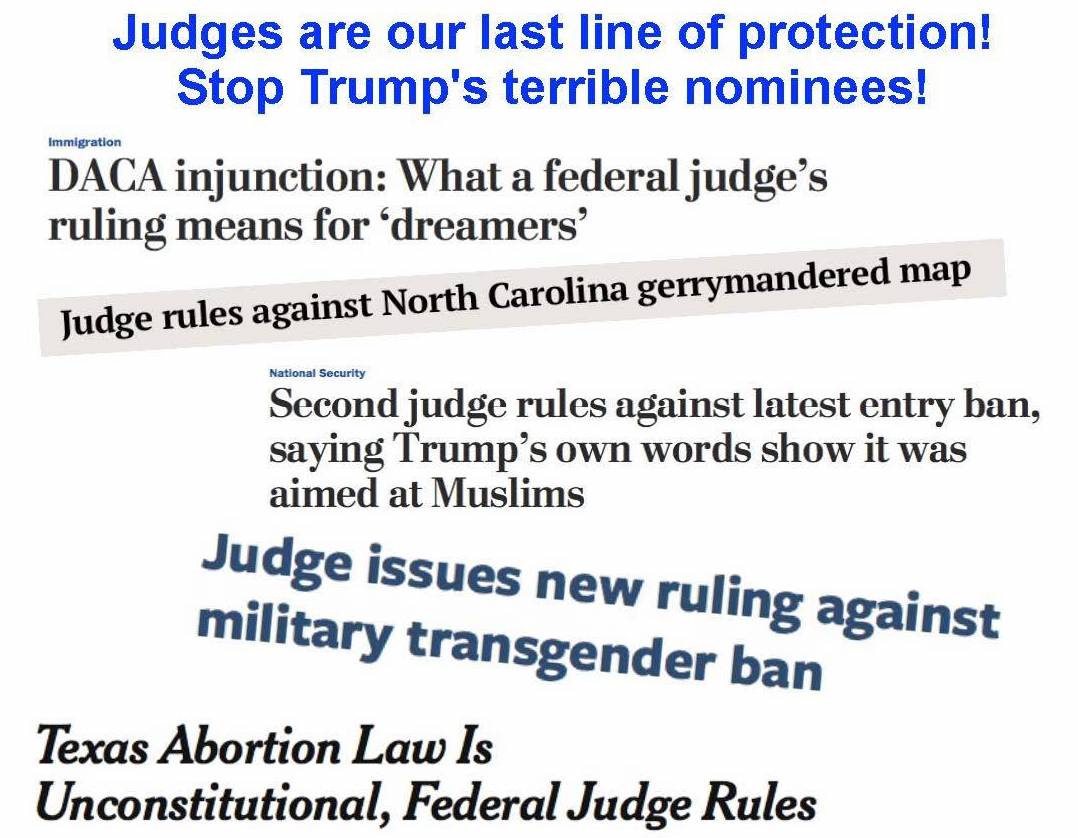 Judges are our last line of protection!
Stop Trump's terrible nominees!

Immigration
DACA injunction: What a federal judge's ruling means for 'dreamers'

Judge rules against North Carolina gerrymandered map

National Security
Second judge rules against latest entry ban, saying Trump's own words show it was aimed at Muslims

Judge issues new ruling against military transgender ban

Texas Abortion Law Is Unconstitutional, Federal Judge Rules